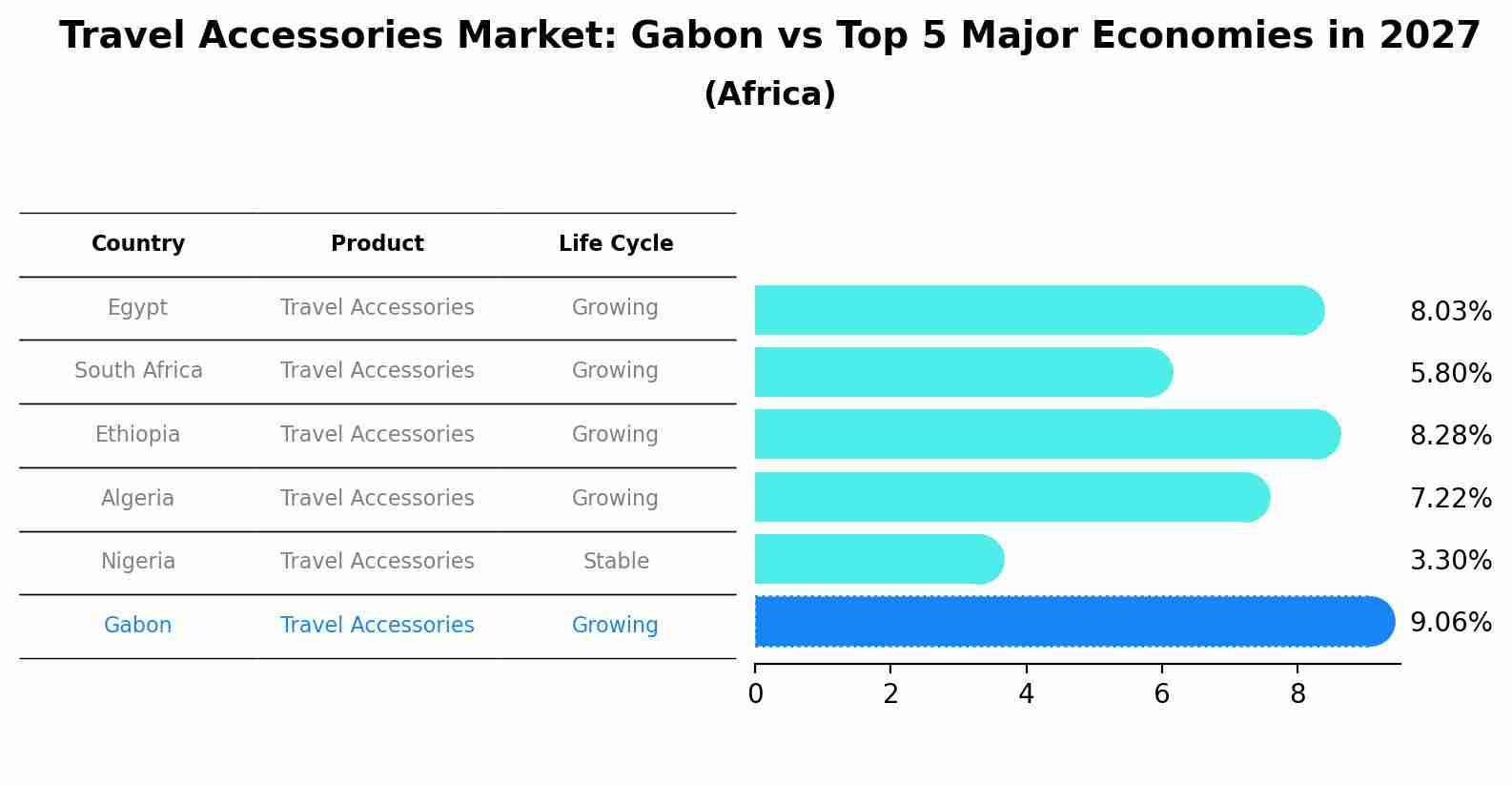 Travel Accessories Market: Gabon vs Top 5 Major Economies in 2027
(Africa)

| Country | Product | Life Cycle |
|---|---|---|
| Egypt | Travel Accessories | Growing |
| South Africa | Travel Accessories | Growing |
| Ethiopia | Travel Accessories | Growing |
| Algeria | Travel Accessories | Growing |
| Nigeria | Travel Accessories | Stable |
| Gabon | Travel Accessories | Growing |

8.03%
5.80%
8.28%
7.22%
3.30%
9.06%

0 2 4 6 8